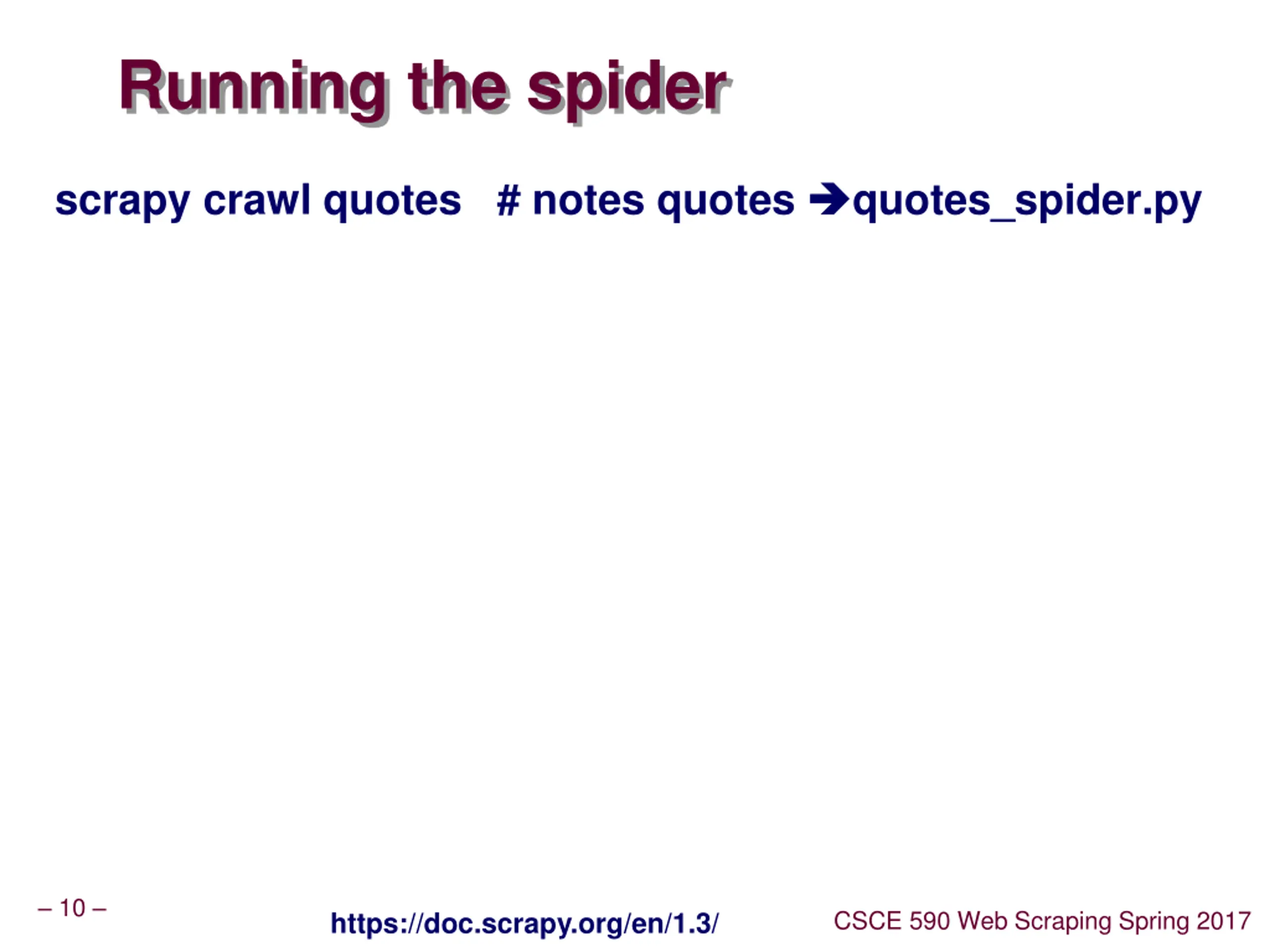 Running the spider

scrapy crawl quotes # notes quotes →quotes_spider.py

– 10 –

https://doc.scrapy.org/en/1.3/

CSCE 590 Web Scraping Spring 2017